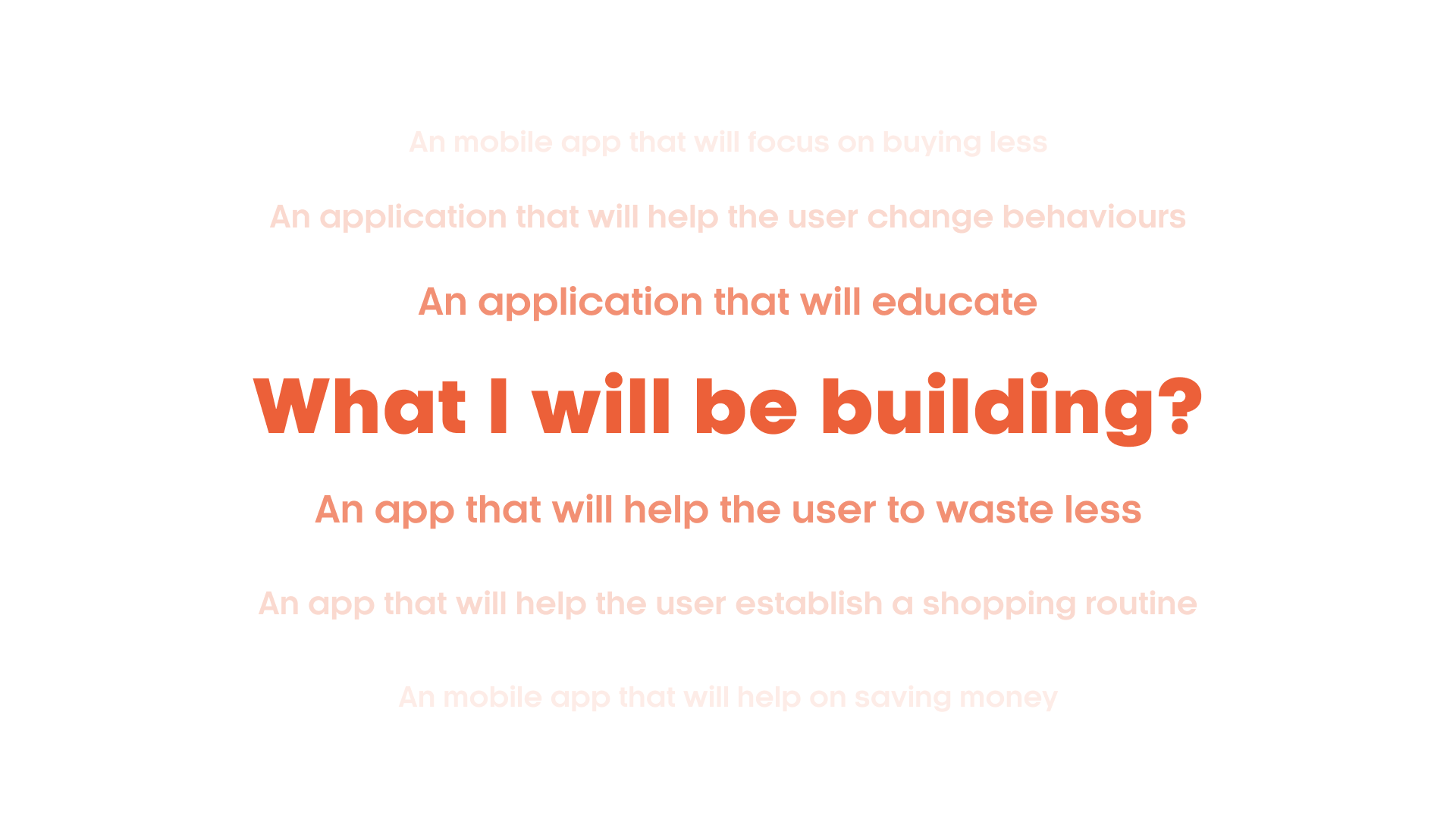 An mobile app that will focus on buying less

An application that will help the user change behaviours

An application that will educate

What I will be building?

An app that will help the user to waste less

An app that will help the user establish a shopping routine

An mobile app that will help on saving money